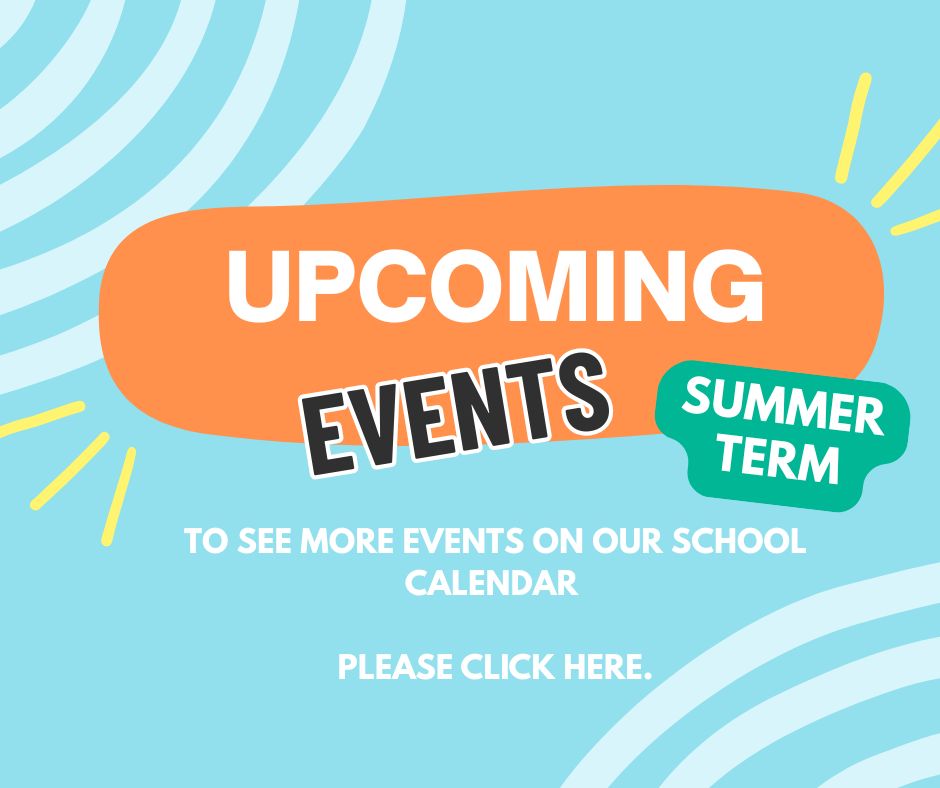 UPCOMING

EVENTS

SUMMER TERM

TO SEE MORE EVENTS ON OUR SCHOOL CALENDAR

PLEASE CLICK HERE.